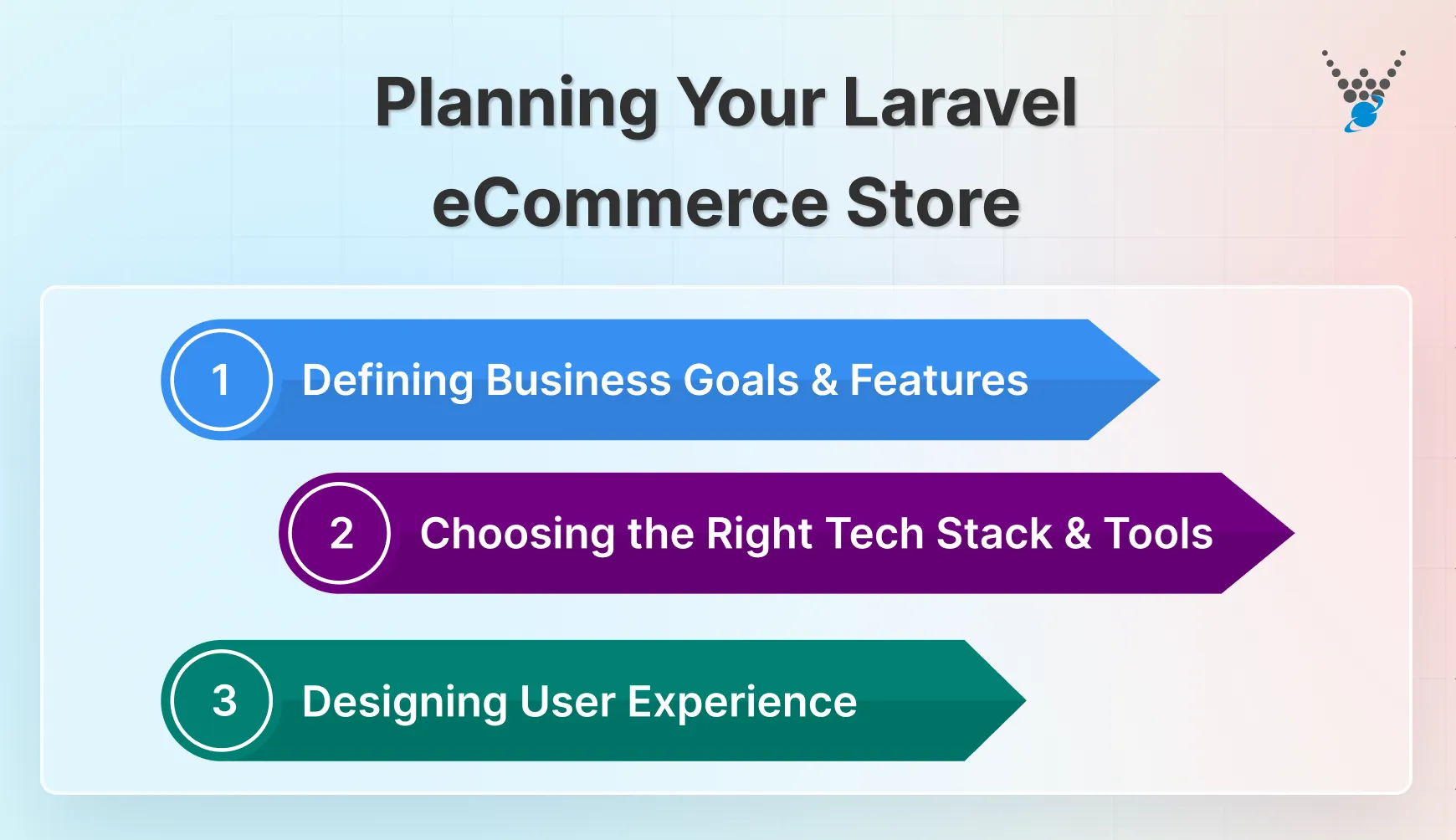 Planning Your Laravel eCommerce Store

1 Defining Business Goals & Features

2 Choosing the Right Tech Stack & Tools

3 Designing User Experience